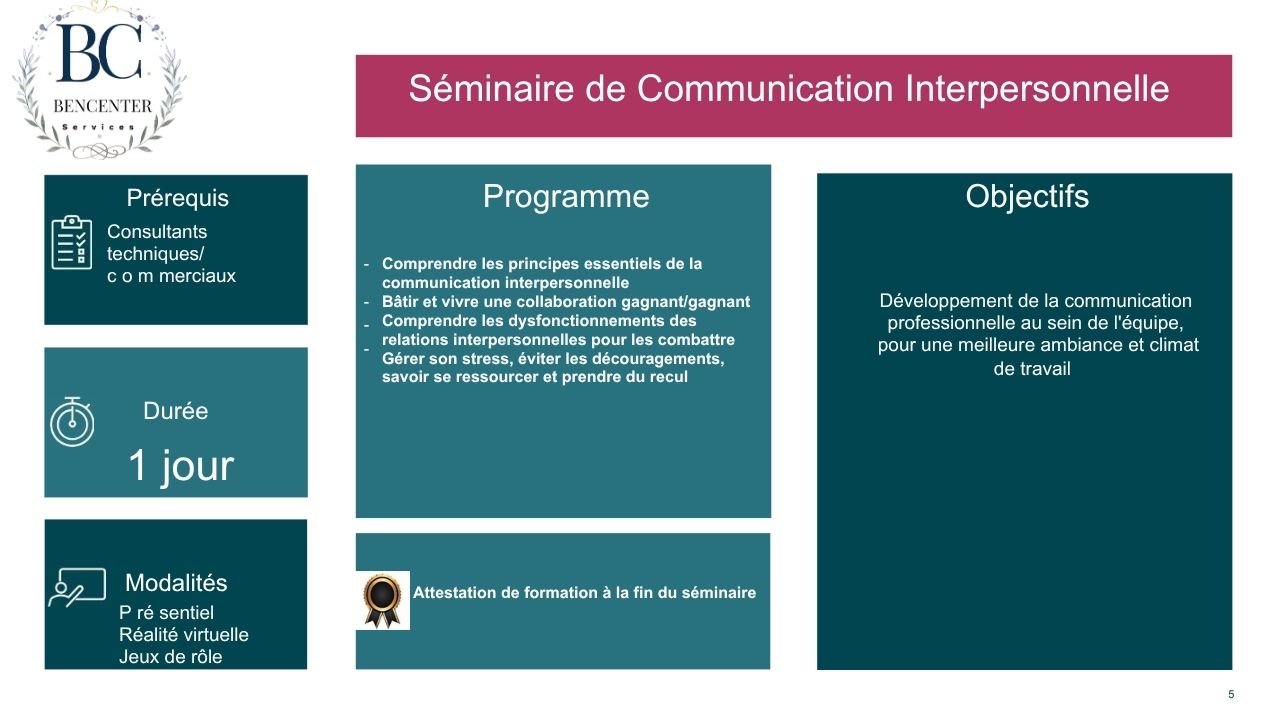 BC
BENCENTER
Services

Séminaire de Communication Interpersonnelle

Prérequis
Consultants techniques/ c o m merciaux

Durée
1 jour

Modalités
P ré sentiel
Réalité virtuelle
Jeux de rôle

Programme

- Comprendre les principes essentiels de la communication interpersonnelle
- Bâtir et vivre une collaboration gagnant/gagnant
- Comprendre les dysfonctionnements des relations interpersonnelles pour les combattre
- Gérer son stress, éviter les découragements, savoir se ressourcer et prendre du recul

Attestation de formation à la fin du séminaire

Objectifs

Développement de la communication professionnelle au sein de l'équipe, pour une meilleure ambiance et climat de travail

5